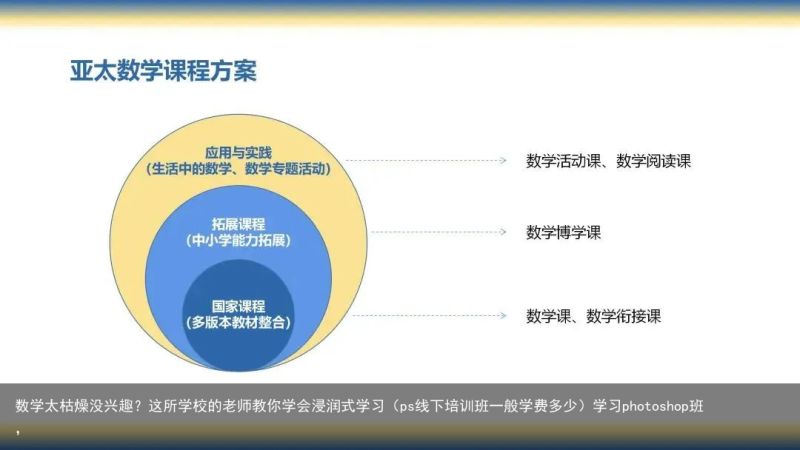 亚太数学课程方案

应用与实践
（生活中的数学、数学专题活动）

拓展课程
（中小学能力拓展）

国家课程
（多版本教材整合）

数学活动课、数学阅读课

数学博学课

数学课、数学衔接课

数学太枯燥没兴趣？这所学校的老师教你学会浸润式学习（ps线下培训班一般学费多少）学习photoshop班
，